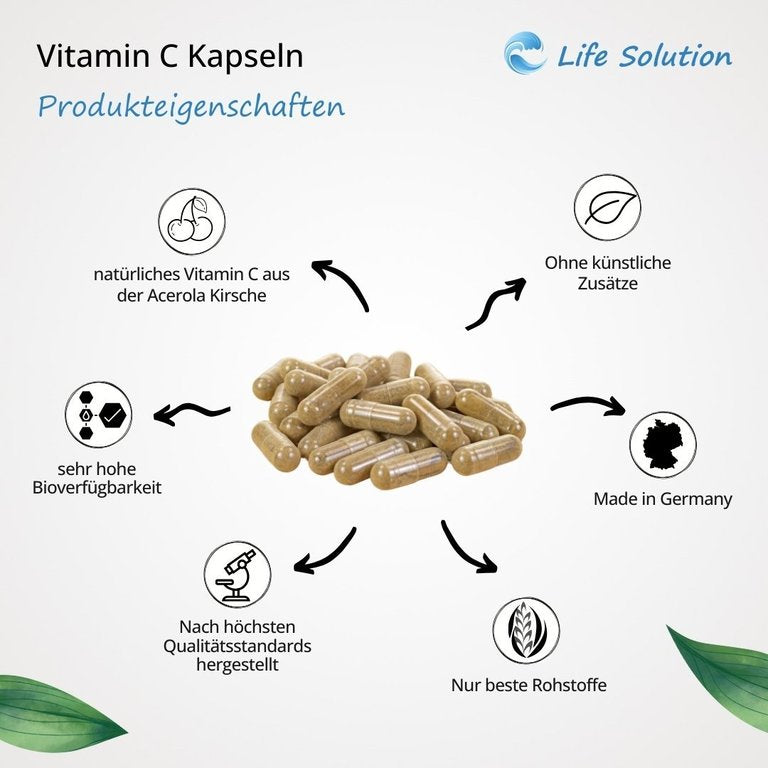 Vitamin C Kapseln

Life Solution

Produkteigenschaften

natürliches Vitamin C aus der Acerola Kirsche

Ohne künstliche Zusätze

sehr hohe Bioverfügbarkeit

Made in Germany

Nach höchsten Qualitätsstandards hergestellt

Nur beste Rohstoffe